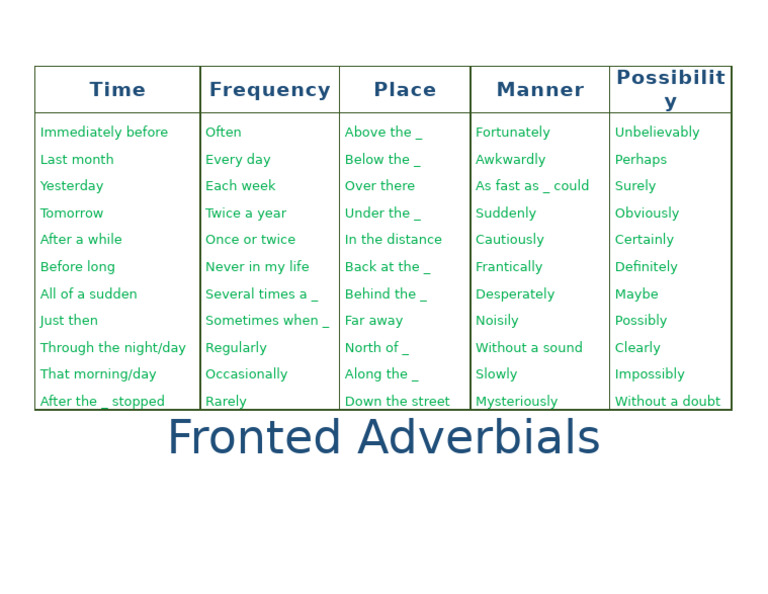 | Time | Frequency | Place | Manner | Possibility |
|---|---|---|---|---|
| Immediately before | Often | Above the _ | Fortunately | Unbelievably |
| Last month | Every day | Below the _ | Awkwardly | Perhaps |
| Yesterday | Each week | Over there | As fast as _ could | Surely |
| Tomorrow | Twice a year | Under the _ | Suddenly | Obviously |
| After a while | Once or twice | In the distance | Cautiously | Certainly |
| Before long | Never in my life | Back at the _ | Frantically | Definitely |
| All of a sudden | Several times a _ | Behind the _ | Desperately | Maybe |
| Just then | Sometimes when _ | Far away | Noisily | Possibly |
| Through the night/day | Regularly | North of _ | Without a sound | Clearly |
| That morning/day | Occasionally | Along the _ | Slowly | Impossibly |
| After the _ stopped | Rarely | Down the street | Mysteriously | Without a doubt |

Fronted Adverbials